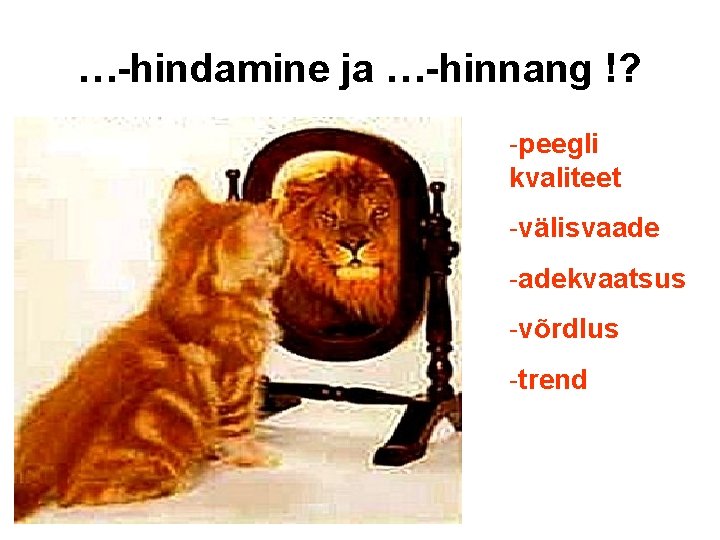 …-hindamine ja …-hinnang !?

-peegli kvaliteet

-välisvaade

-adekvaatsus

-võrdlus

-trend